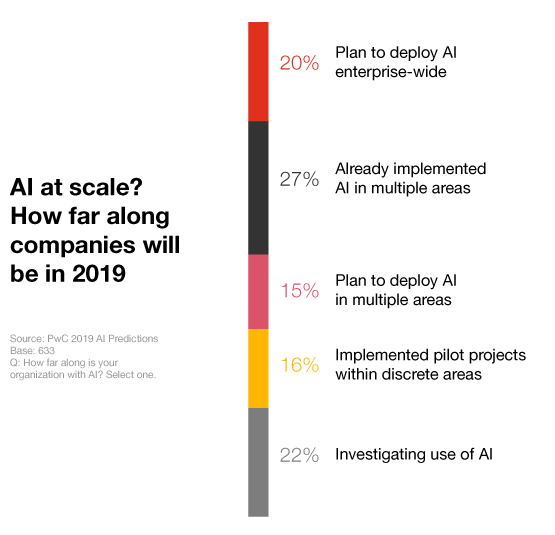 AI at scale? How far along companies will be in 2019

Source: PwC 2019 AI Predictions
Base: 633
Q: How far along is your organization with AI? Select one.

20% Plan to deploy AI enterprise-wide

27% Already implemented AI in multiple areas

15% Plan to deploy AI in multiple areas

16% Implemented pilot projects within discrete areas

22% Investigating use of AI